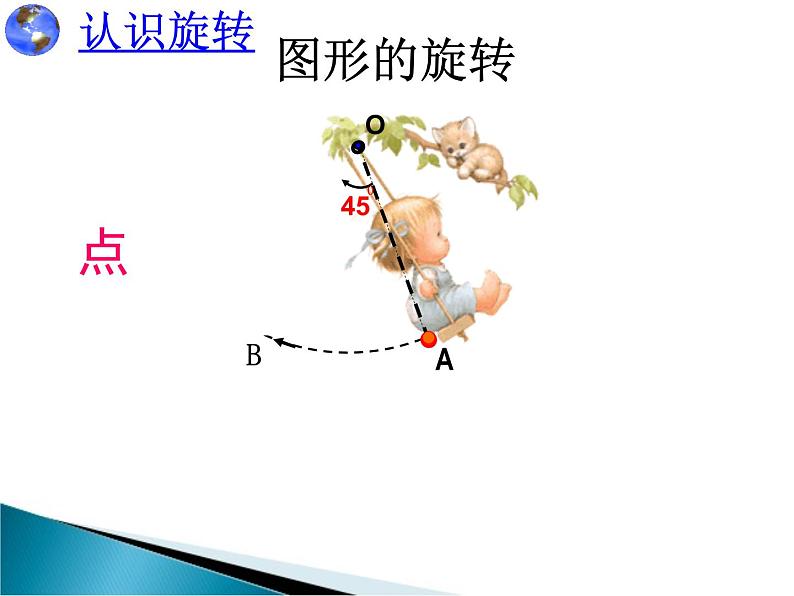 认识旋转

图形的旋转

O

$45^0$

点

B

A